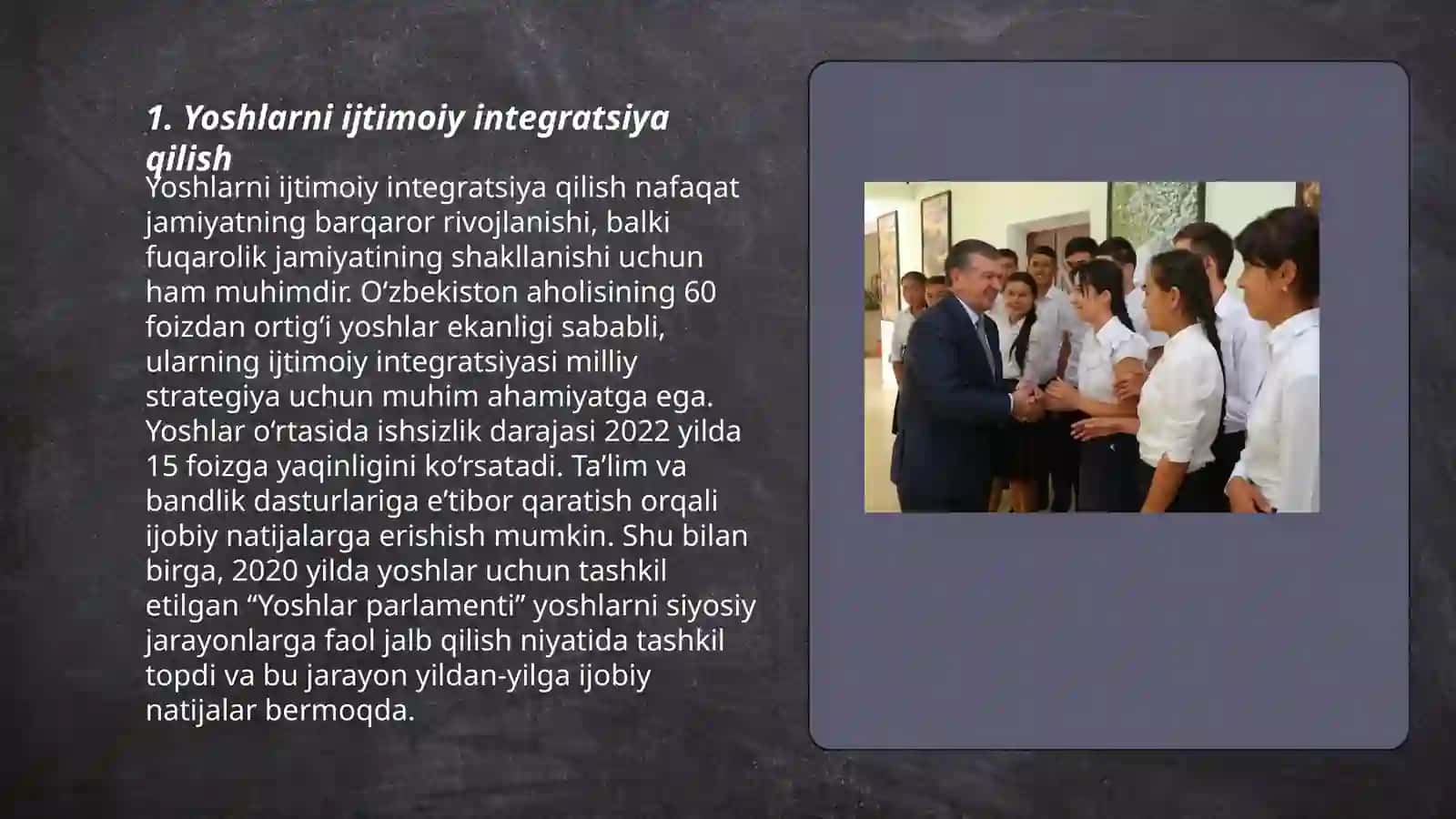 1. Yoshlarni ijtimoiy integratsiya qilish

Yoshlarni ijtimoiy integratsiya qilish nafaqat jamiyatning barqaror rivojlanishi, balki fuqarolik jamiyatining shakllanishi uchun ham muhimdir. O‘zbekiston aholisining 60 foizdan ortig‘i yoshlar ekanligi sababli, ularning ijtimoiy integratsiyasi milliy strategiya uchun muhim ahamiyatga ega. Yoshlar o‘rtasida ishsizlik darajasi 2022 yilda 15 foizga yaqinligini ko‘rsatadi. Ta’lim va bandlik dasturlariga e’tibor qaratish orqali ijobiy natijalarga erishish mumkin. Shu bilan birga, 2020 yilda yoshlar uchun tashkil etilgan “Yoshlar parlamenti” yoshlarni siyosiy jarayonlarga faol jalb qilish niyatida tashkil topdi va bu jarayon yildan-yilga ijobiy natijalar bermoqda.